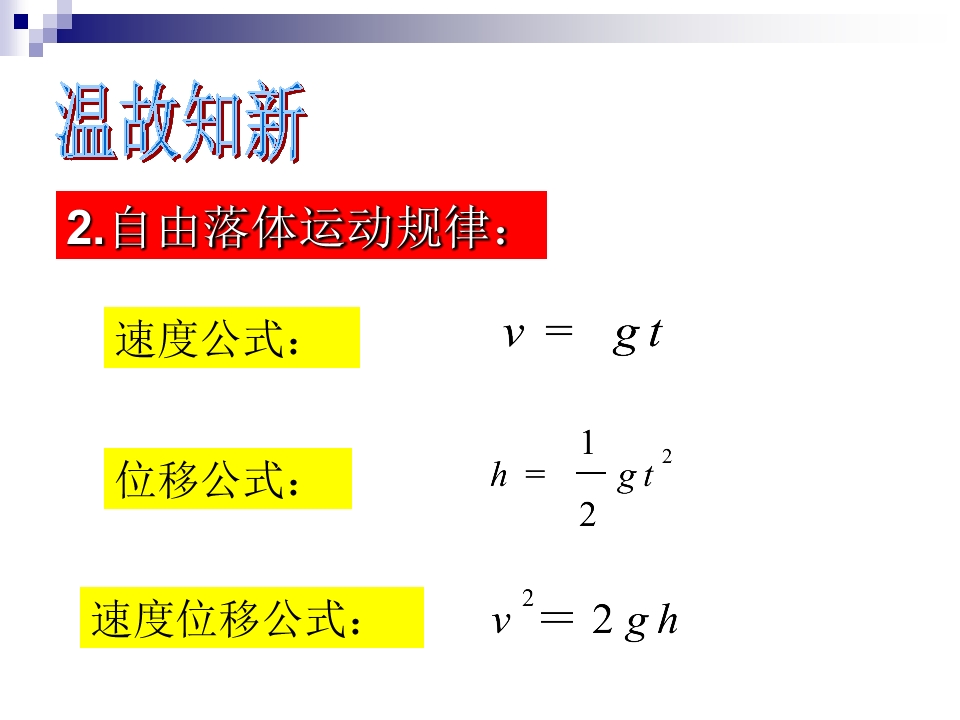 温故知新

2.自由落体运动规律：

速度公式： $v = gt$

位移公式： $h = \frac{1}{2}gt^2$

速度位移公式： $v^2 = 2gh$